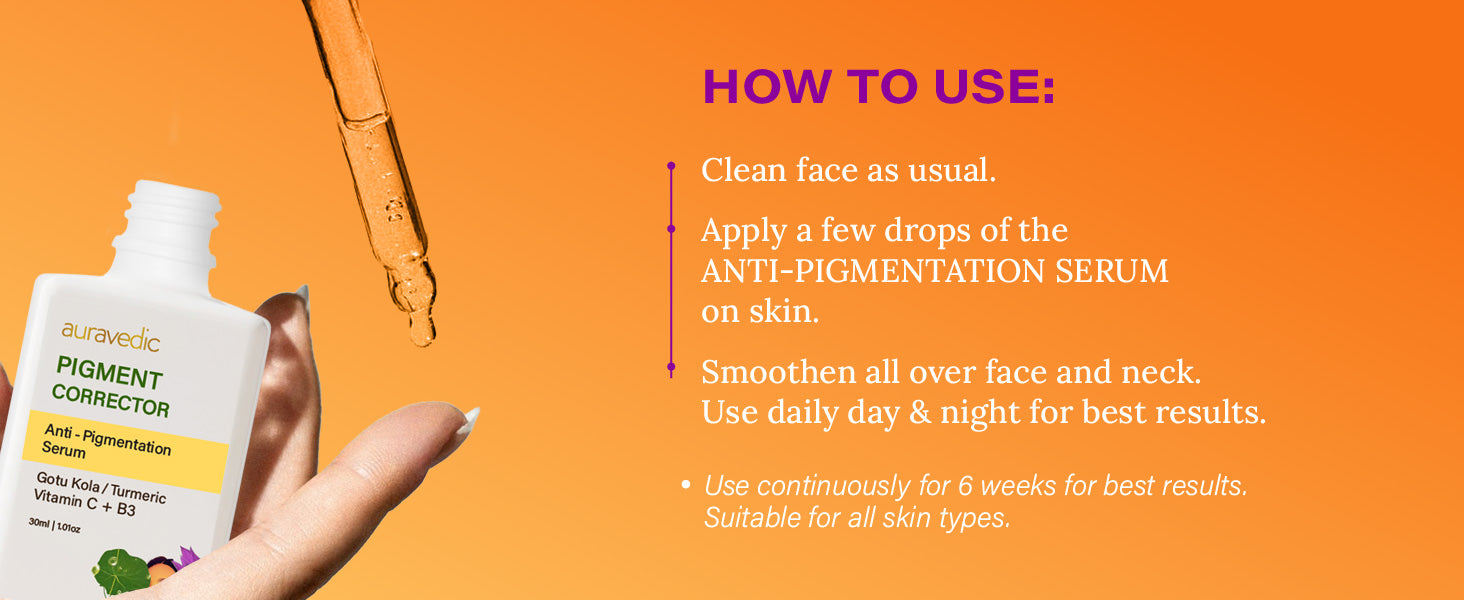 auravedic
PIGMENT CORRECTOR
Anti - Pigmentation Serum
Gotu Kola / Turmeric
Vitamin C + B3
30ml | 1.01oz

HOW TO USE:

Clean face as usual.

Apply a few drops of the ANTI-PIGMENTATION SERUM on skin.

Smoothen all over face and neck. Use daily day & night for best results.

• Use continuously for 6 weeks for best results. Suitable for all skin types.